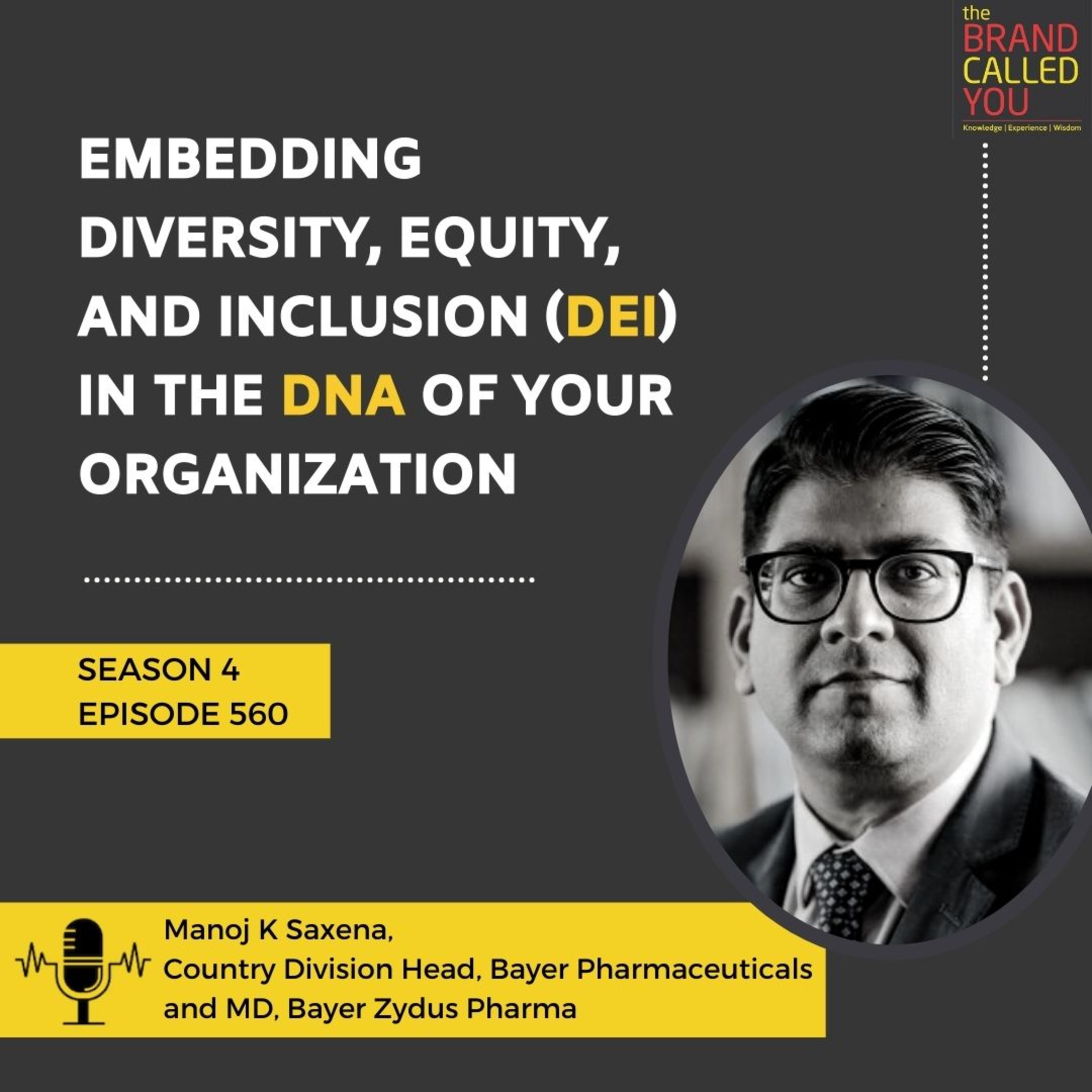 the BRAND CALLED YOU
Knowledge | Experience | Wisdom

EMBEDDING DIVERSITY, EQUITY, AND INCLUSION (DEI) IN THE DNA OF YOUR ORGANIZATION

SEASON 4
EPISODE 560

Manoj K Saxena,
Country Division Head, Bayer Pharmaceuticals and MD, Bayer Zydus Pharma